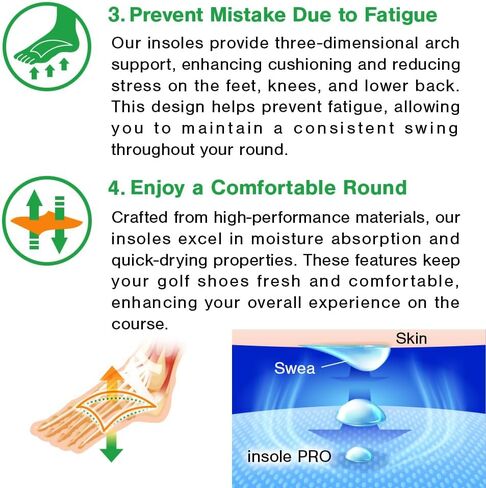 3. Prevent Mistake Due to Fatigue

Our insoles provide three-dimensional arch support, enhancing cushioning and reducing stress on the feet, knees, and lower back. This design helps prevent fatigue, allowing you to maintain a consistent swing throughout your round.

4. Enjoy a Comfortable Round

Crafted from high-performance materials, our insoles excel in moisture absorption and quick-drying properties. These features keep your golf shoes fresh and comfortable, enhancing your overall experience on the course.

Skin

Swea

insole PRO